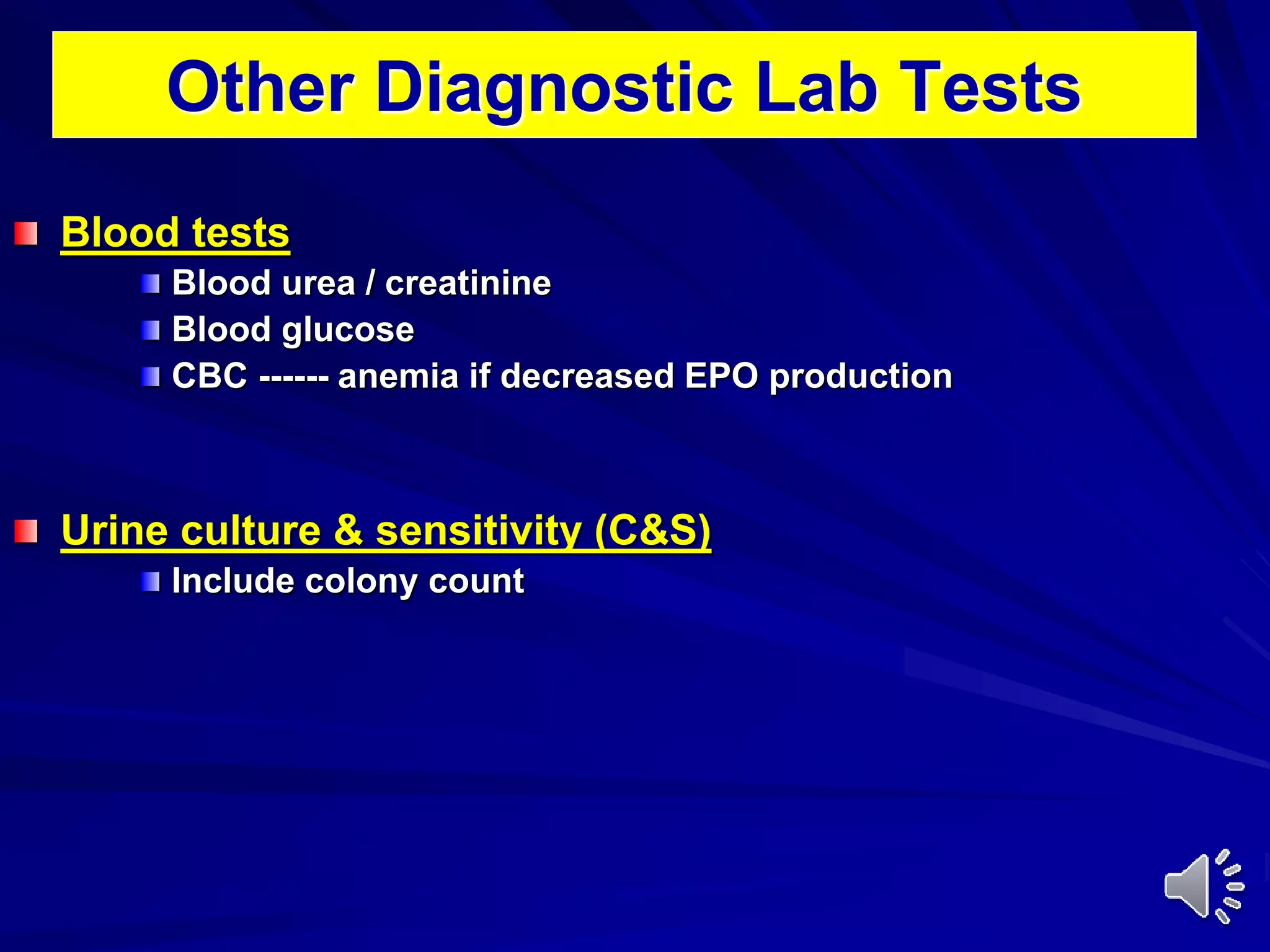 Other Diagnostic Lab Tests

Blood tests

Blood urea / creatinine

Blood glucose

CBC ------ anemia if decreased EPO production

Urine culture & sensitivity (C&S)

Include colony count